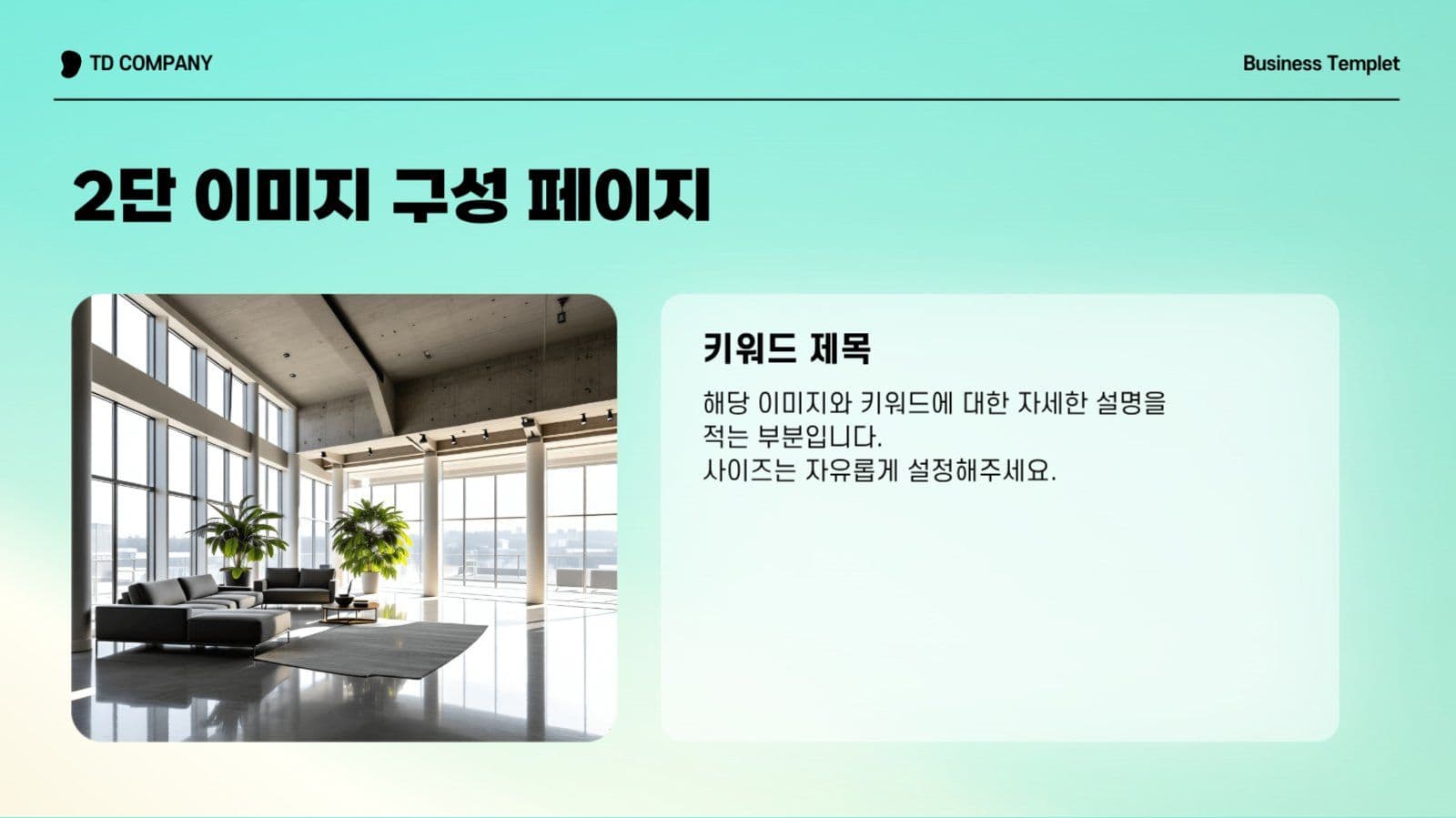 TD COMPANY

Business Templet

2단 이미지 구성 페이지

키워드 제목

해당 이미지와 키워드에 대한 자세한 설명을 적는 부분입니다.
사이즈는 자유롭게 설정해주세요.